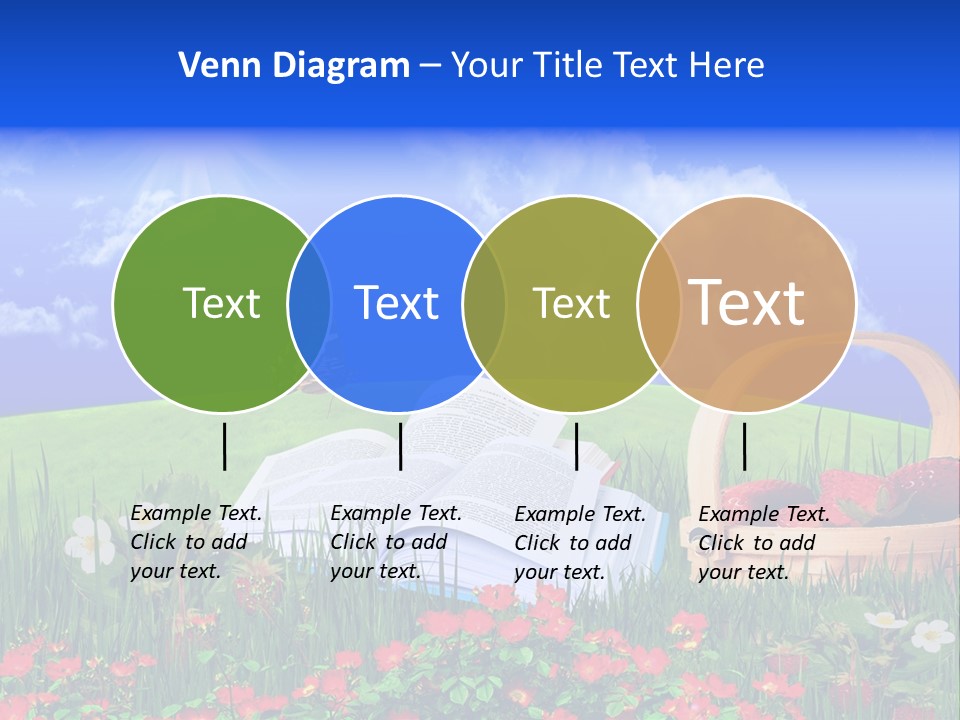 Venn Diagram – Your Title Text Here

Text

Text

Text

Text

Example Text. Click to add your text.

Example Text. Click to add your text.

Example Text. Click to add your text.

Example Text. Click to add your text.